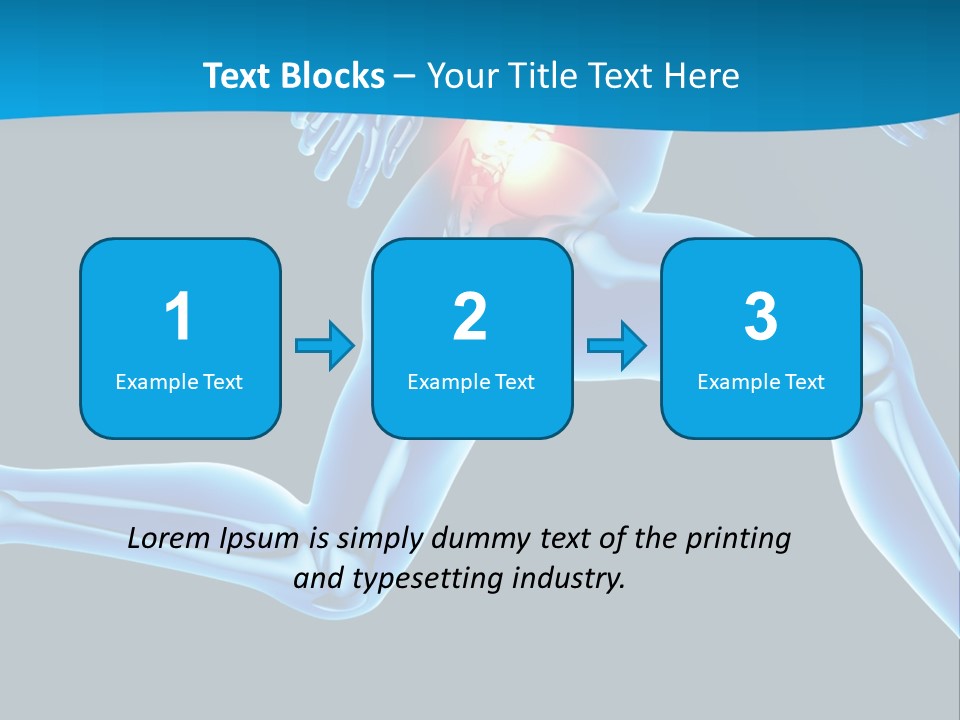 Text Blocks – Your Title Text Here

1
Example Text

2
Example Text

3
Example Text

Lorem Ipsum is simply dummy text of the printing and typesetting industry.